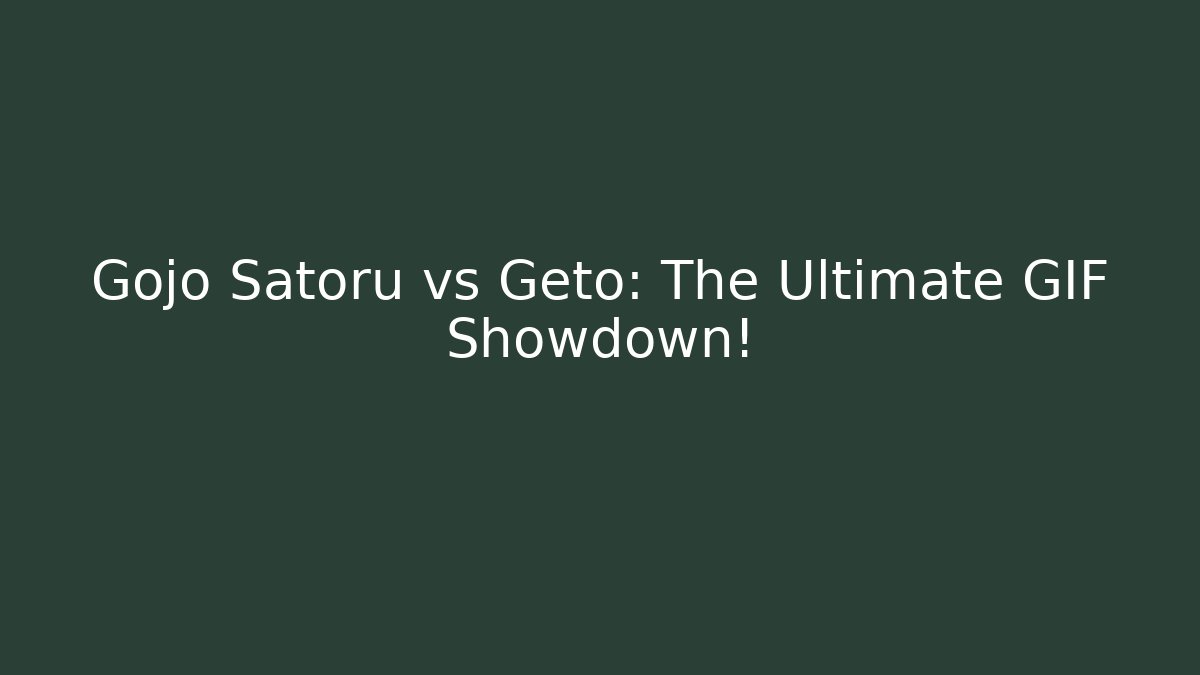 Gojo Satoru vs Geto: The Ultimate GIF Showdown!